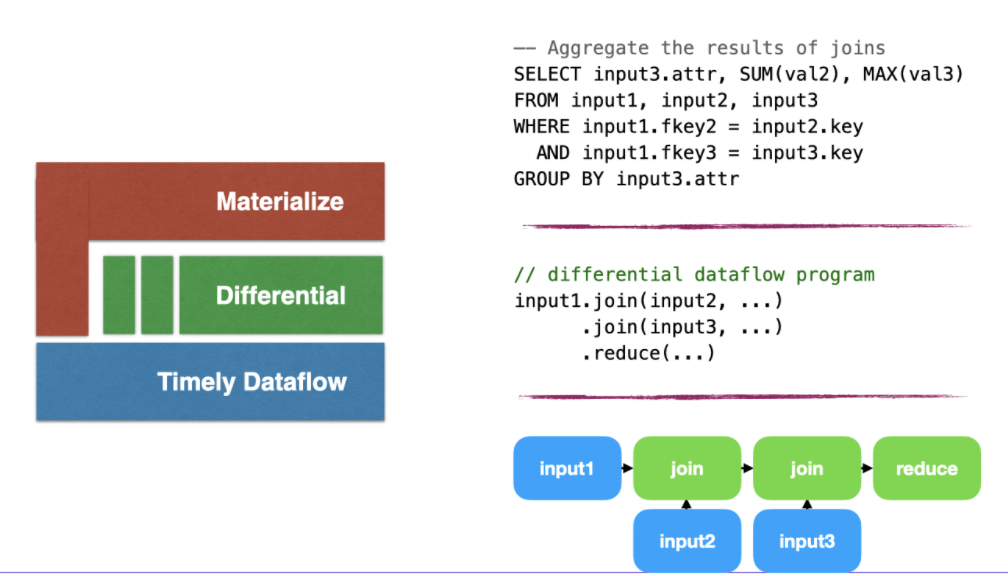 Materialize

Differential

Timely Dataflow

-- Aggregate the results of joins
SELECT input3.attr, SUM(val2), MAX(val3)
FROM input1, input2, input3
WHERE input1.fkey2 = input2.key
  AND input1.fkey3 = input3.key
GROUP BY input3.attr

// differential dataflow program
input1.join(input2, ...)
      .join(input3, ...)
      .reduce(...)

input1
join
join
reduce
input2
input3